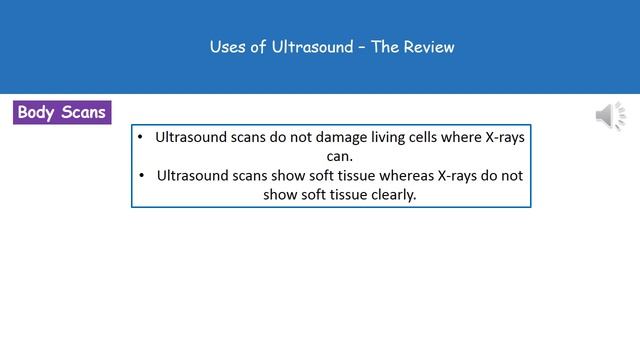 Uses of Ultrasound – The Review

Body Scans

• Ultrasound scans do not damage living cells where X-rays can.
• Ultrasound scans show soft tissue whereas X-rays do not show soft tissue clearly.